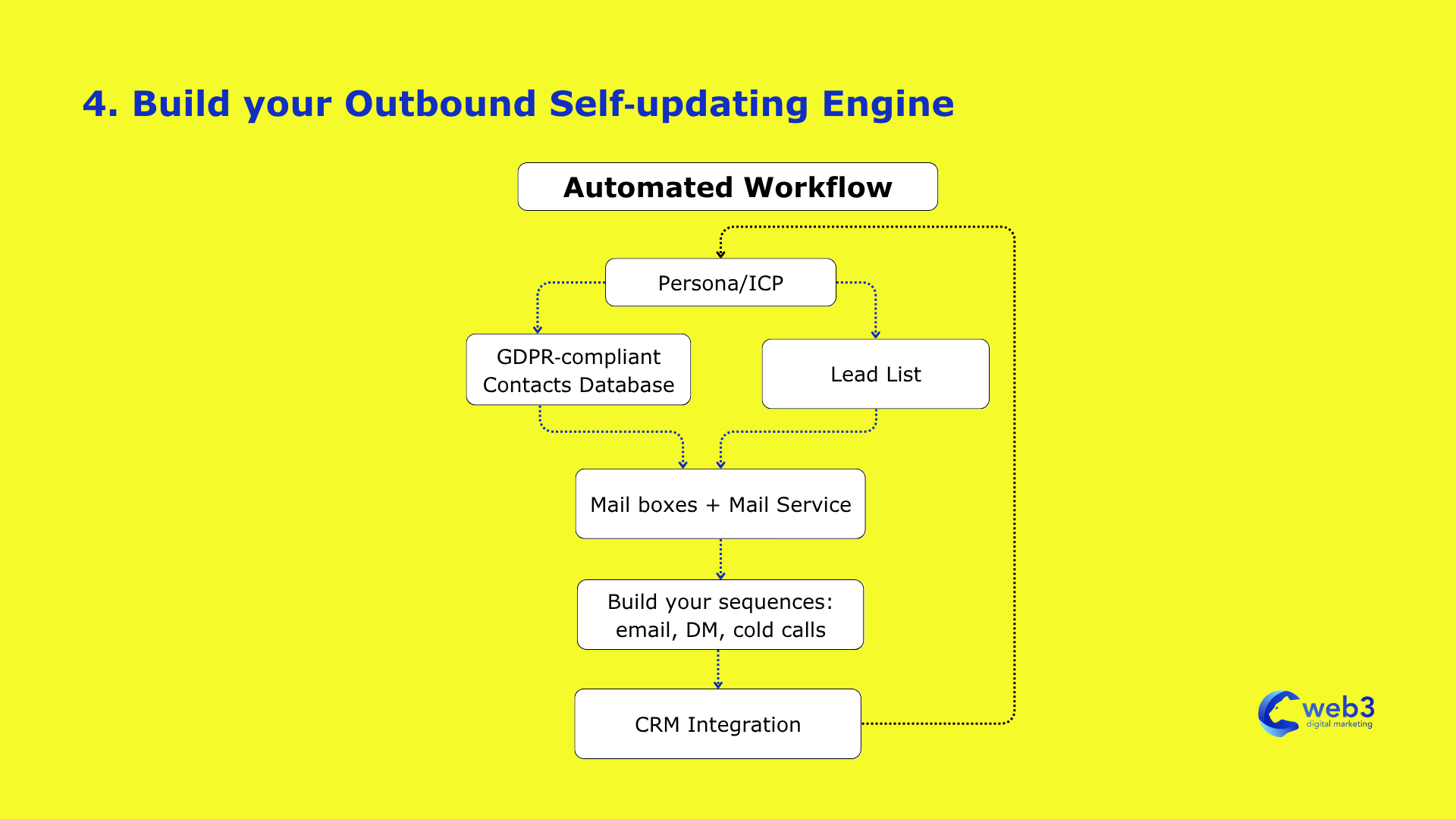 4. Build your Outbound Self-updating Engine

Automated Workflow

Persona/ICP

GDPR-compliant Contacts Database

Lead List

Mail boxes + Mail Service

Build your sequences: email, DM, cold calls

CRM Integration

web3
digital marketing